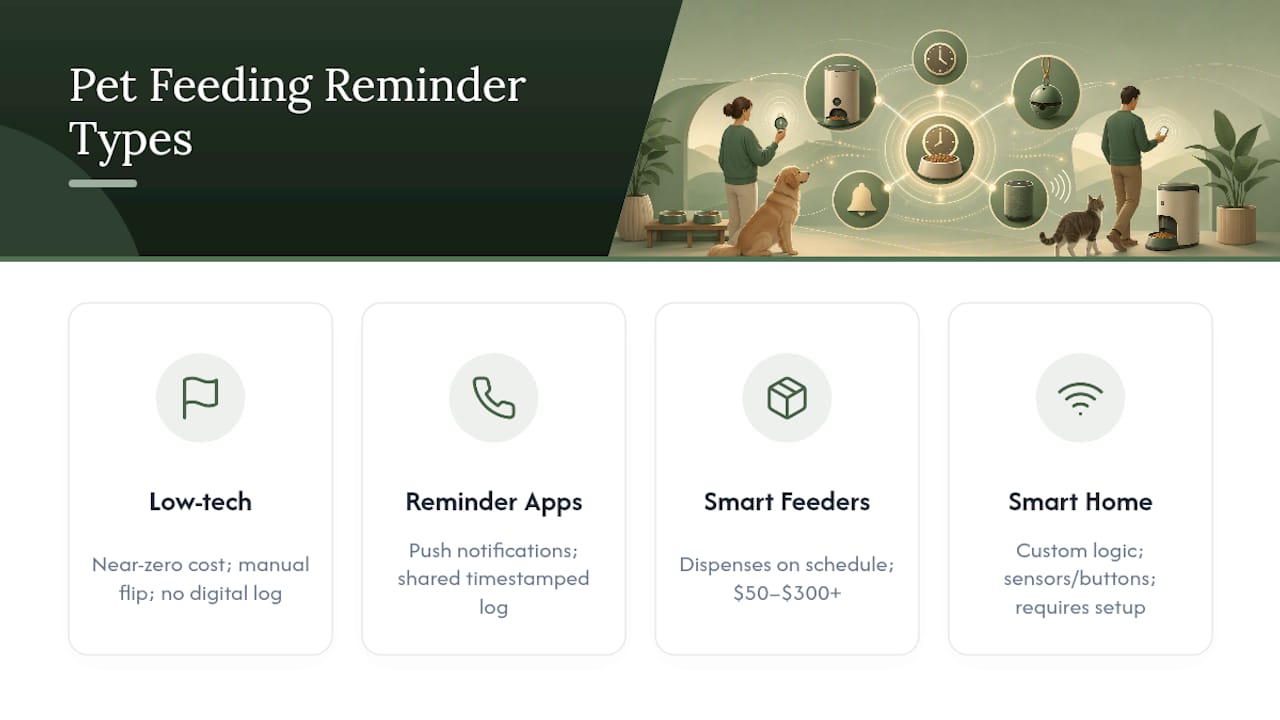 Pet Feeding Reminder Types

Low-tech

Near-zero cost; manual flip; no digital log

Reminder Apps

Push notifications; shared timestamped log

Smart Feeders

Dispenses on schedule; \$50–\$300+

Smart Home

Custom logic; sensors/buttons; requires setup